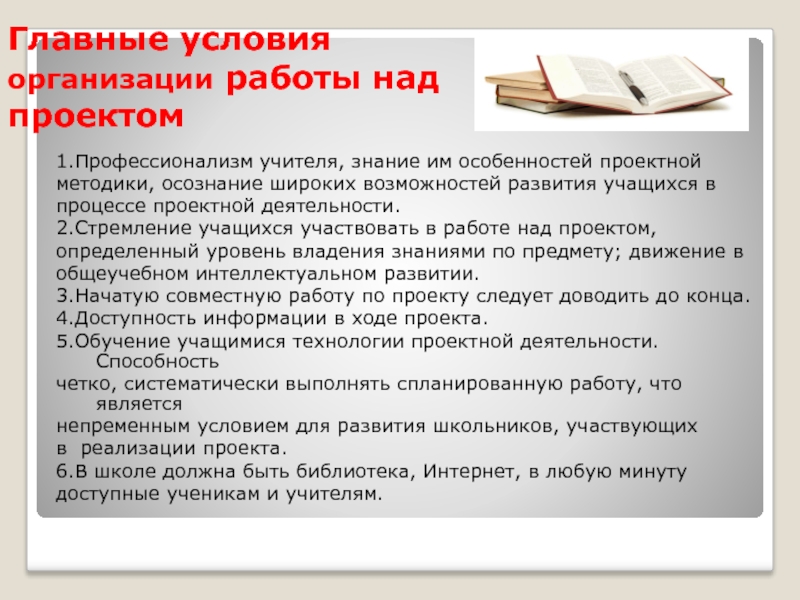 Главные условия организации работы над проектом

1.Профессионализм учителя, знание им особенностей проектной методики, осознание широких возможностей развития учащихся в процессе проектной деятельности.
2.Стремление учащихся участвовать в работе над проектом, определенный уровень владения знаниями по предмету; движение в общеучебном интеллектуальном развитии.
3.Начатую совместную работу по проекту следует доводить до конца.
4.Доступность информации в ходе проекта.
5.Обучение учащимися технологии проектной деятельности. Способность четко, систематически выполнять спланированную работу, что является непременным условием для развития школьников, участвующих в реализации проекта.
6.В школе должна быть библиотека, Интернет, в любую минуту доступные ученикам и учителям.